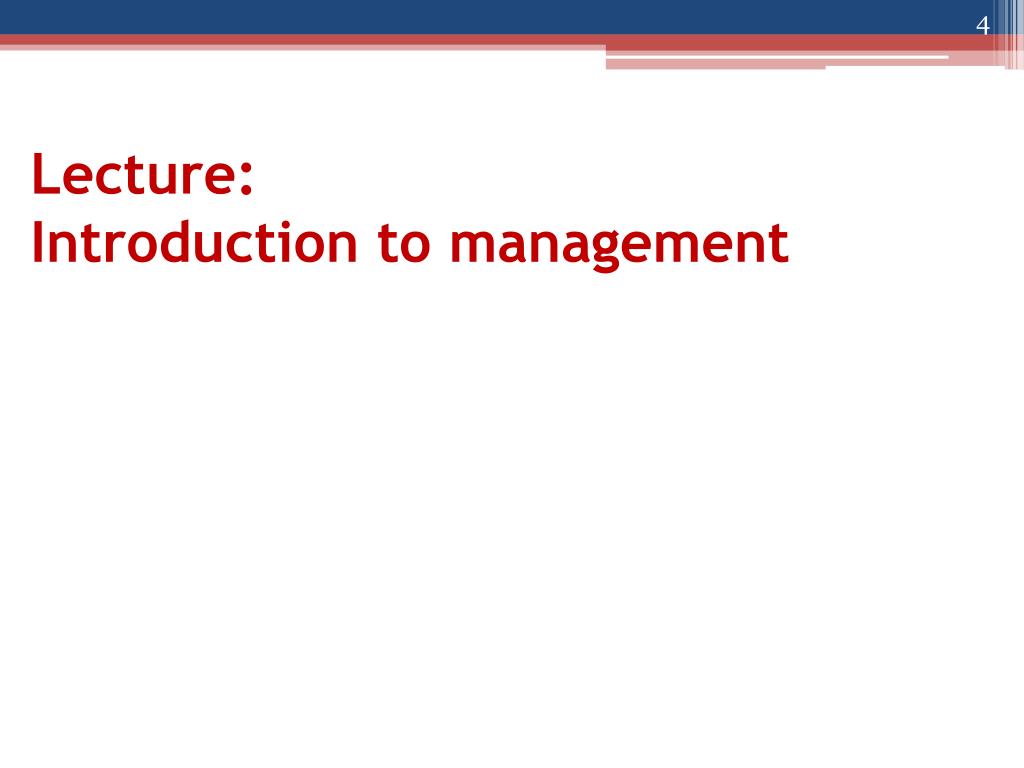 4

Lecture:
Introduction to management